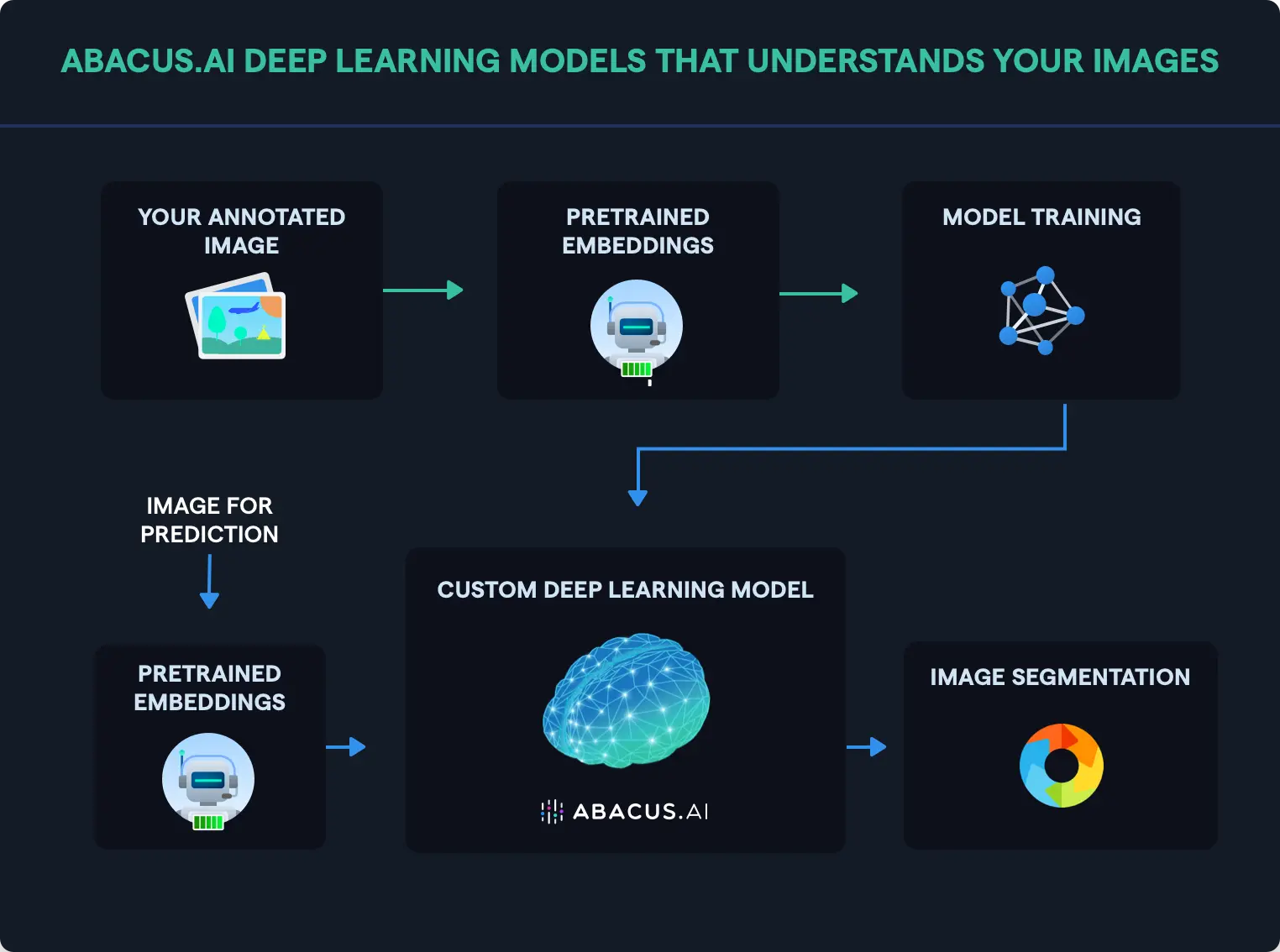 ABACUS.AI DEEP LEARNING MODELS THAT UNDERSTANDS YOUR IMAGES

YOUR ANNOTATED IMAGE

PRETRAINED EMBEDDINGS

MODEL TRAINING

IMAGE FOR PREDICTION

PRETRAINED EMBEDDINGS

CUSTOM DEEP LEARNING MODEL

ABACUS.AI

IMAGE SEGMENTATION